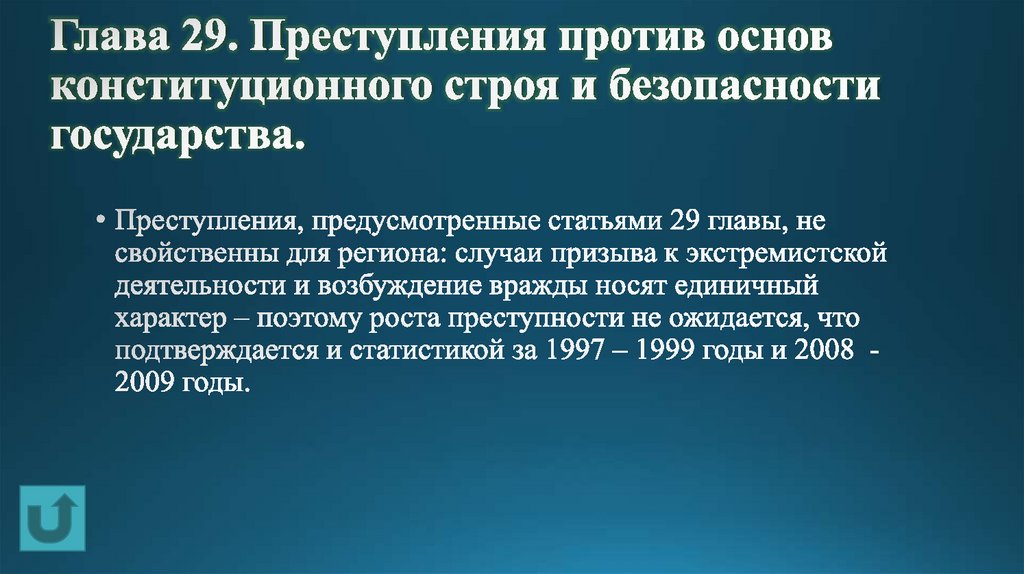 Глава 29. Преступления против основ конституционного строя и безопасности государства.

• Преступления, предусмотренные статьями 29 главы, не свойственны для региона: случаи призыва к экстремистской деятельности и возбуждение вражды носят единичный характер – поэтому роста преступности не ожидается, что подтверждается и статистикой за 1997 – 1999 годы и 2008 - 2009 годы.